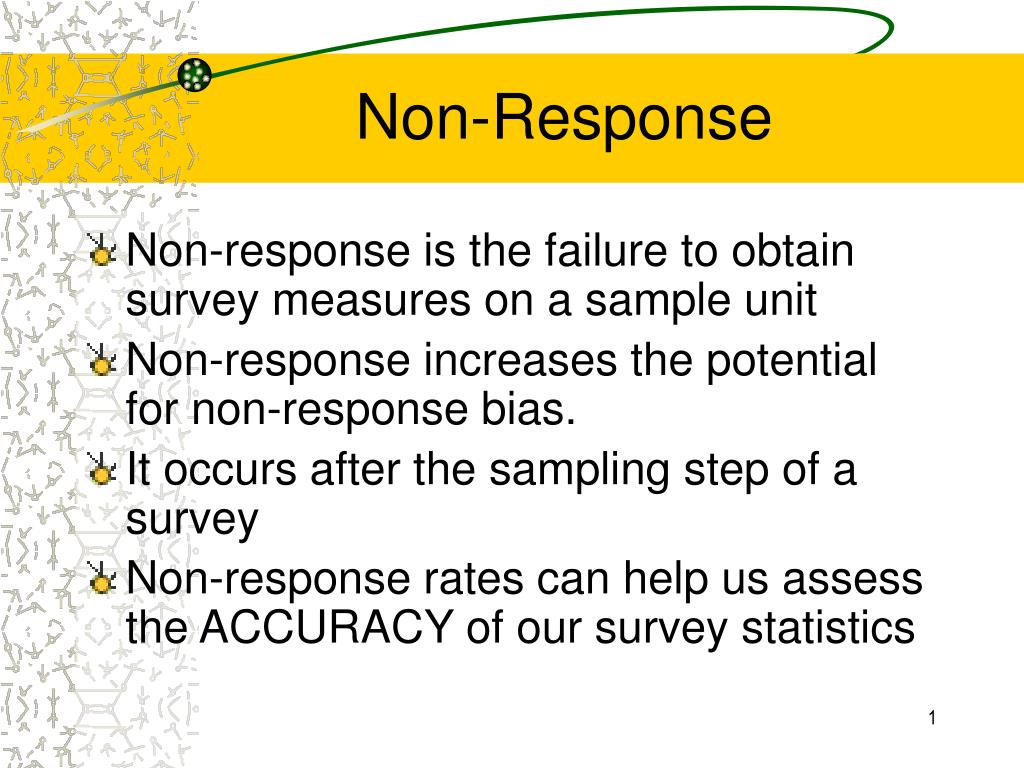 Non-Response

Non-response is the failure to obtain survey measures on a sample unit

Non-response increases the potential for non-response bias.

It occurs after the sampling step of a survey

Non-response rates can help us assess the ACCURACY of our survey statistics

1